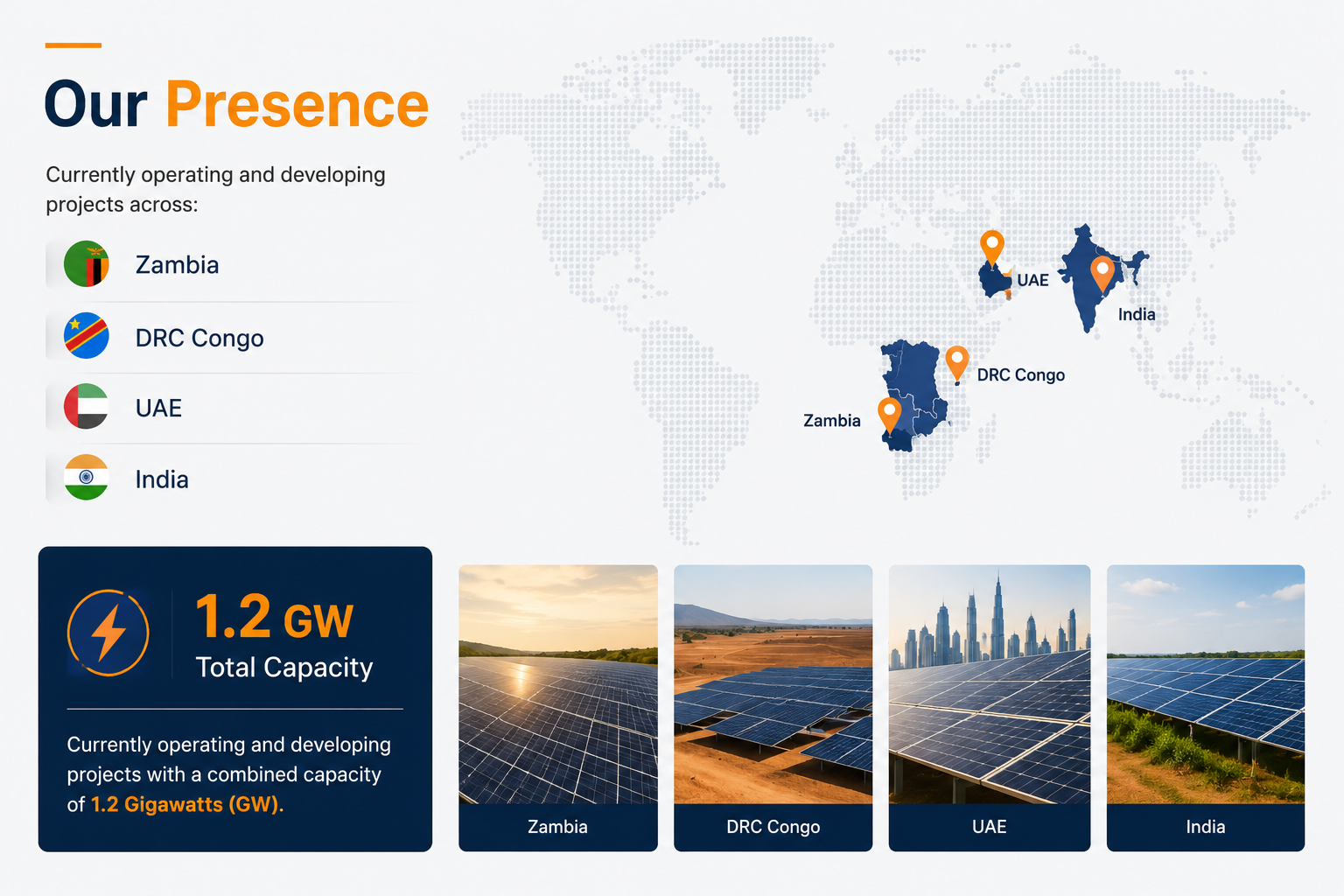 Our Presence

Currently operating and developing projects across:

Zambia

DRC Congo

UAE

India

UAE

India

DRC Congo

Zambia

1.2 GW
Total Capacity

Currently operating and developing projects with a combined capacity of 1.2 Gigawatts (GW).

Zambia

DRC Congo

UAE

India